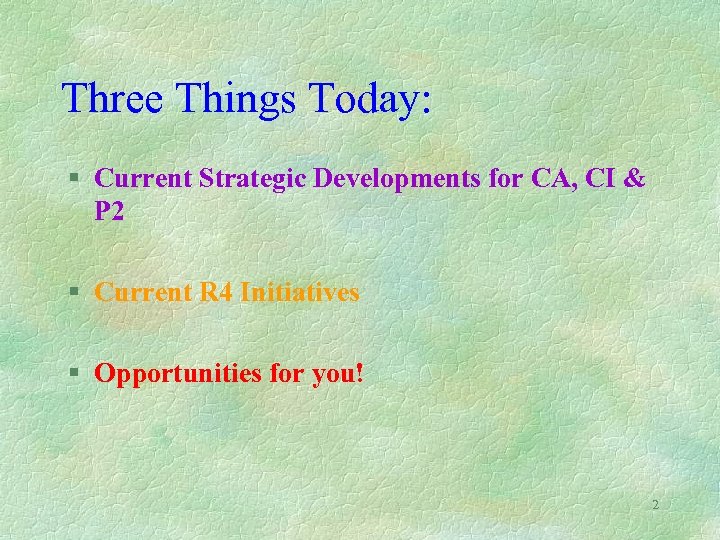 Three Things Today:

§ Current Strategic Developments for CA, CI & P2

§ Current R4 Initiatives

§ Opportunities for you!

2